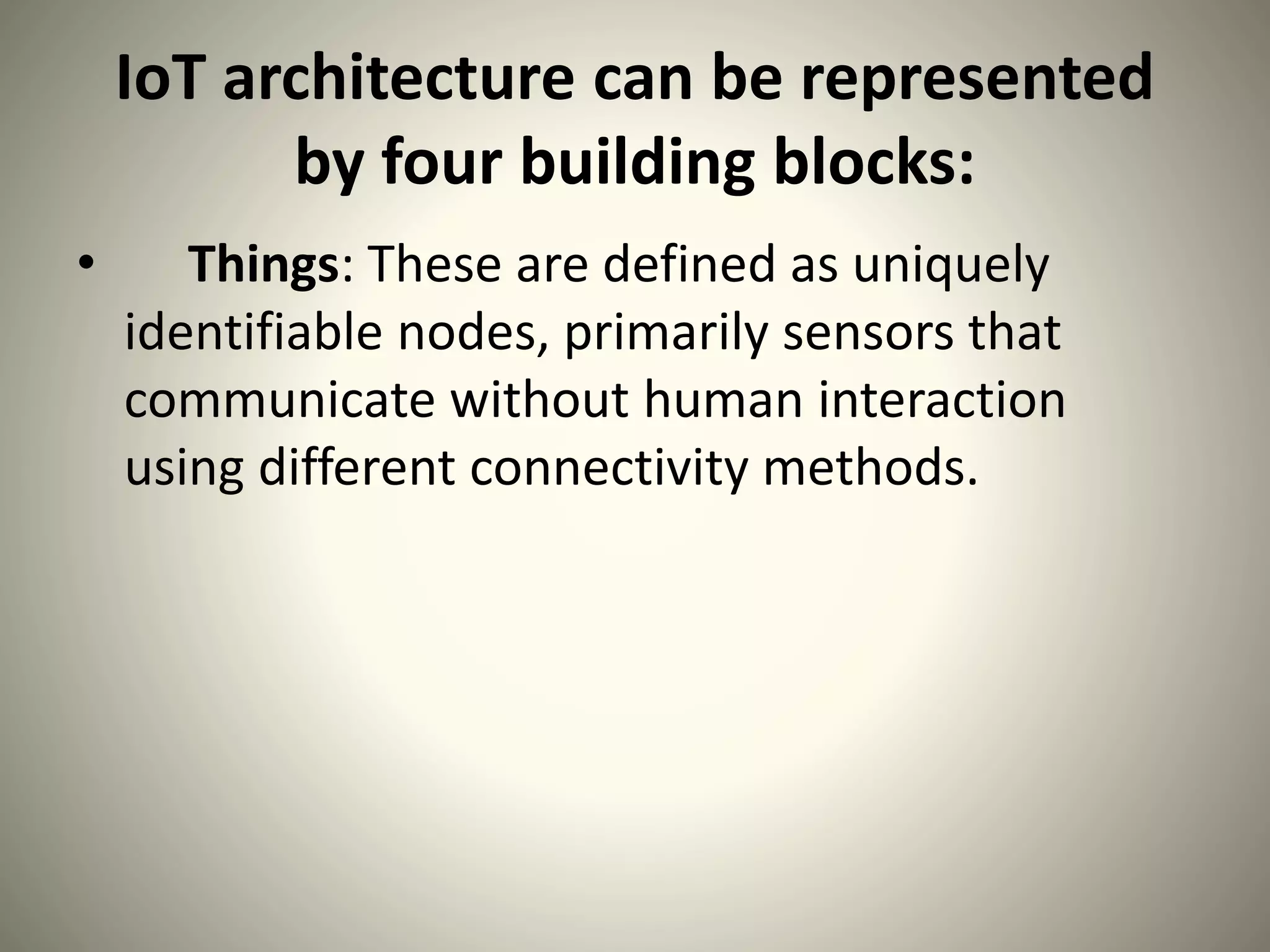 IoT architecture can be represented by four building blocks:

• Things: These are defined as uniquely identifiable nodes, primarily sensors that communicate without human interaction using different connectivity methods.